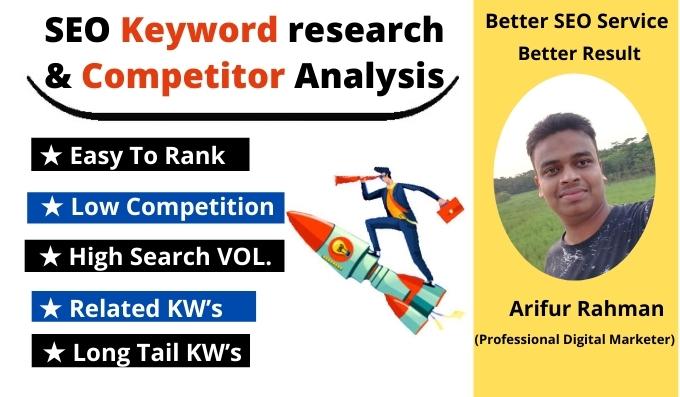 SEO Keyword research & Competitor Analysis

★ Easy To Rank

★ Low Competition

★ High Search VOL.

★ Related KW's

★ Long Tail KW's

Better SEO Service Better Result

Arifur Rahman

(Professional Digital Marketer)